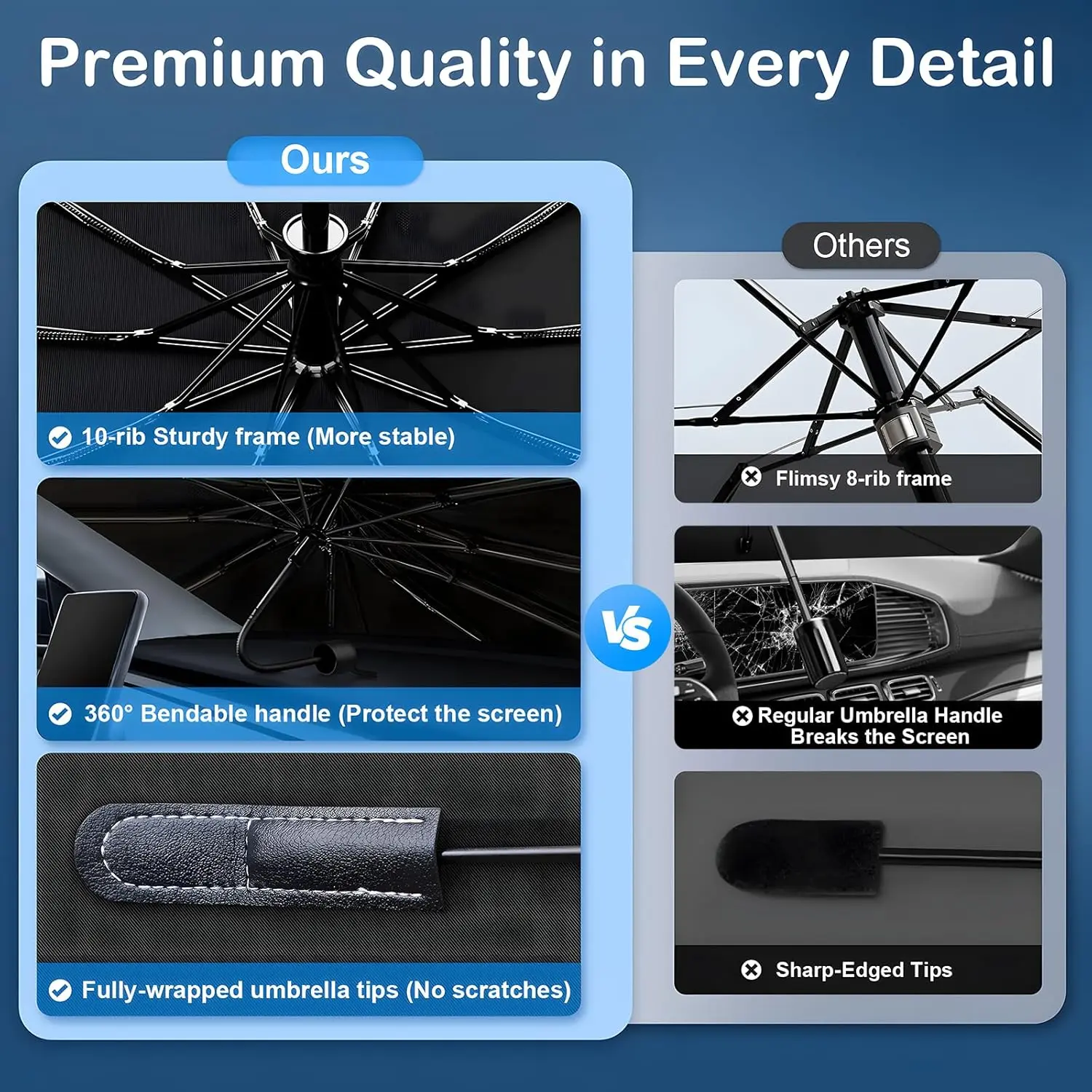 Premium Quality in Every Detail

Ours

10-rib Sturdy frame (More stable)

360° Bendable handle (Protect the screen)

Fully-wrapped umbrella tips (No scratches)

VS

Others

Flimsy 8-rib frame

Regular Umbrella Handle Breaks the Screen

Sharp-Edged Tips